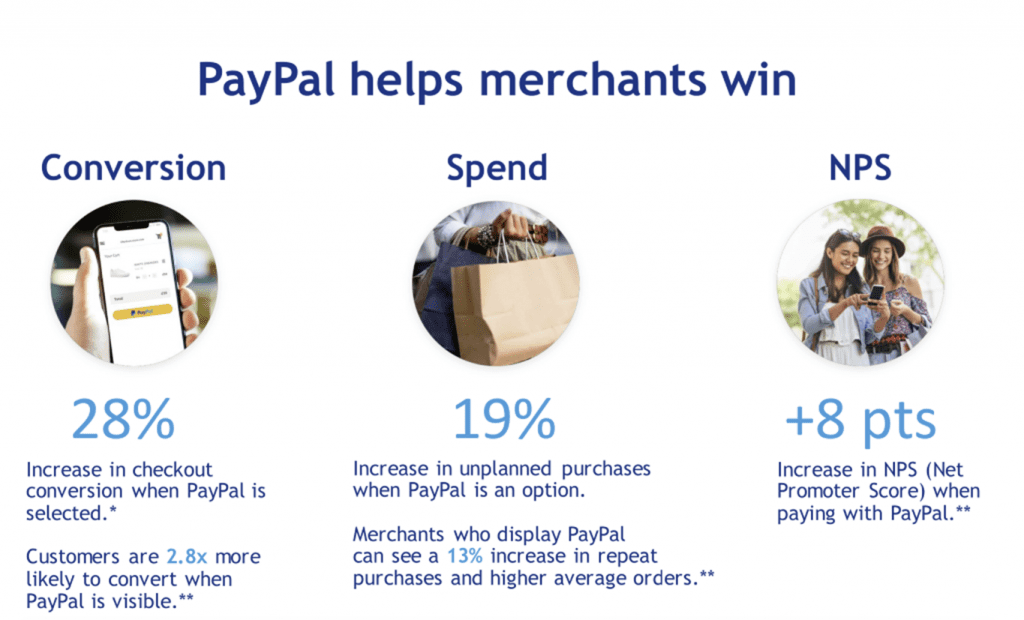 PayPal helps merchants win

Conversion

PayPal

28%

Increase in checkout conversion when PayPal is selected.*

Customers are 2.8x more likely to convert when PayPal is visible.**

Spend

19%

Increase in unplanned purchases when PayPal is an option.

Merchants who display PayPal can see a 13% increase in repeat purchases and higher average orders.**

NPS

+8 pts

Increase in NPS (Net Promoter Score) when paying with PayPal.**